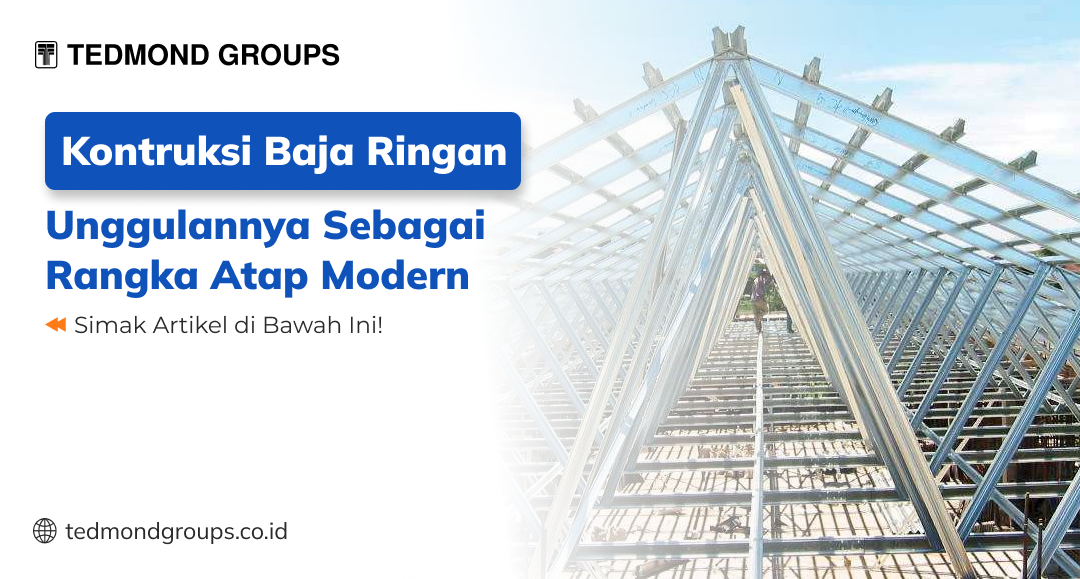 TEDMOND GROUPS

Kontruksi Baja Ringan

Unggulannya Sebagai Rangka Atap Modern

Simak Artikel di Bawah Ini!

tedmondgroups.co.id